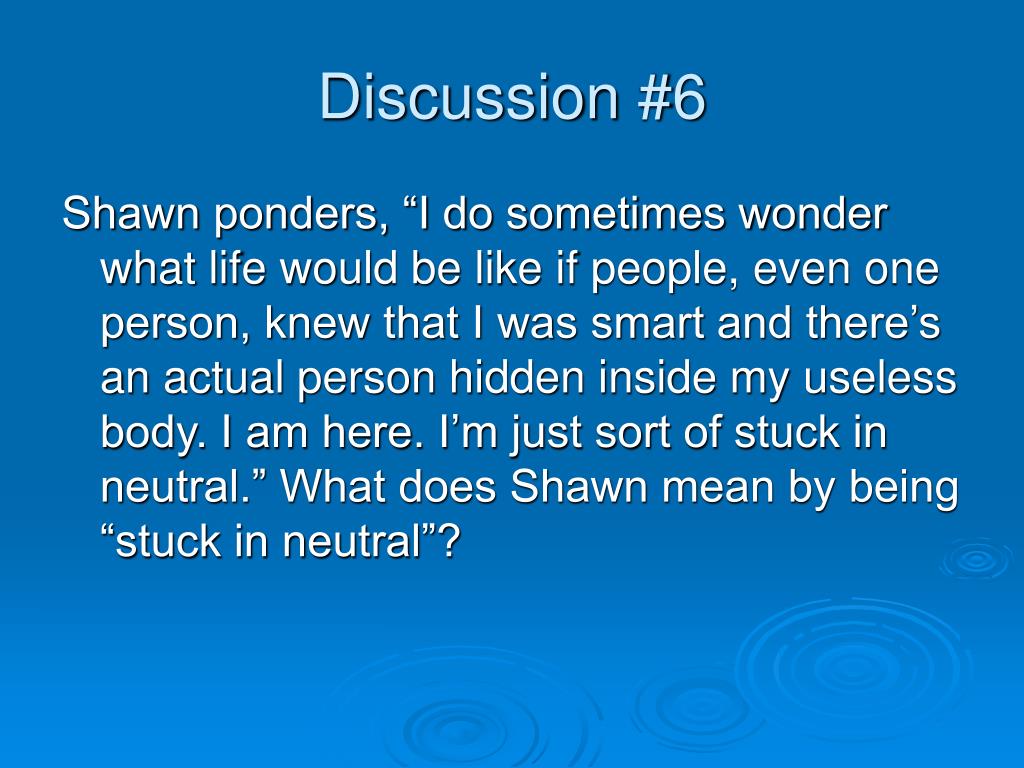 Discussion #6

Shawn ponders, “I do sometimes wonder what life would be like if people, even one person, knew that I was smart and there’s an actual person hidden inside my useless body. I am here. I’m just sort of stuck in neutral.” What does Shawn mean by being “stuck in neutral”?